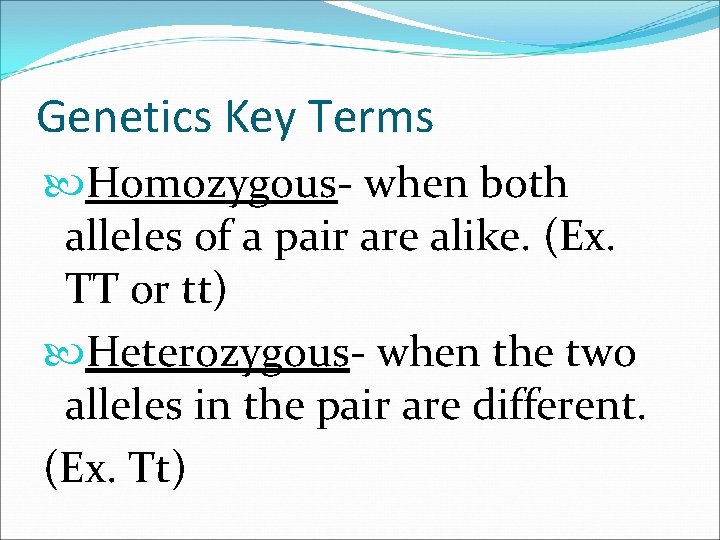 Genetics Key Terms

Homozygous- when both alleles of a pair are alike. (Ex. TT or tt)

Heterozygous- when the two alleles in the pair are different.
(Ex. Tt)